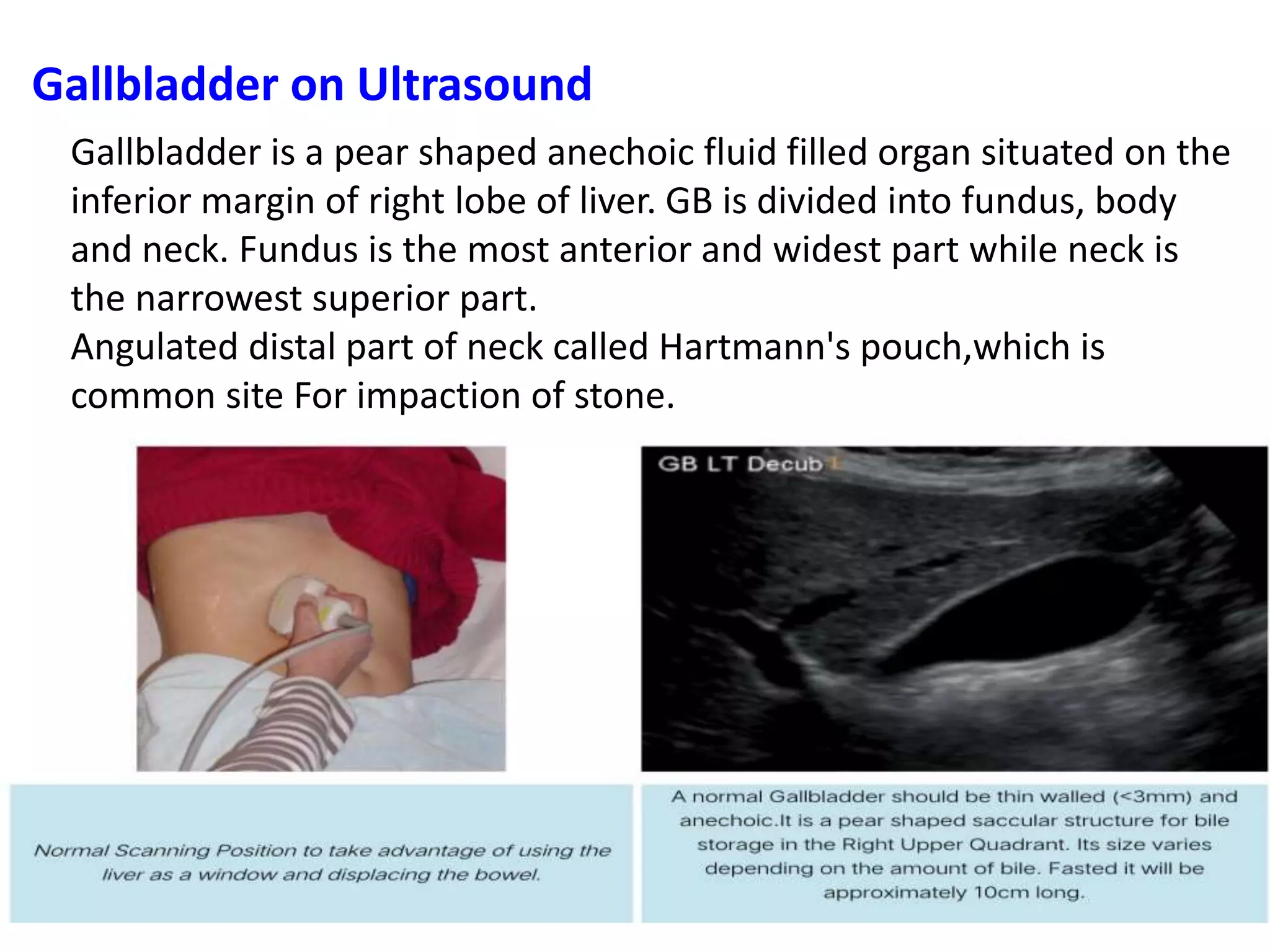 Gallbladder on Ultrasound

Gallbladder is a pear shaped anechoic fluid filled organ situated on the inferior margin of right lobe of liver. GB is divided into fundus, body and neck. Fundus is the most anterior and widest part while neck is the narrowest superior part.
Angulated distal part of neck called Hartmann's pouch,which is common site For impaction of stone.

GB LT Decub

Normal Scanning Position to take advantage of using the liver as a window and displacing the bowel.

A normal Gallbladder should be thin walled (<3mm) and anechoic.It is a pear shaped saccular structure for bile storage in the Right Upper Quadrant. Its size varies depending on the amount of bile. Fasted it will be approximately 10cm long.